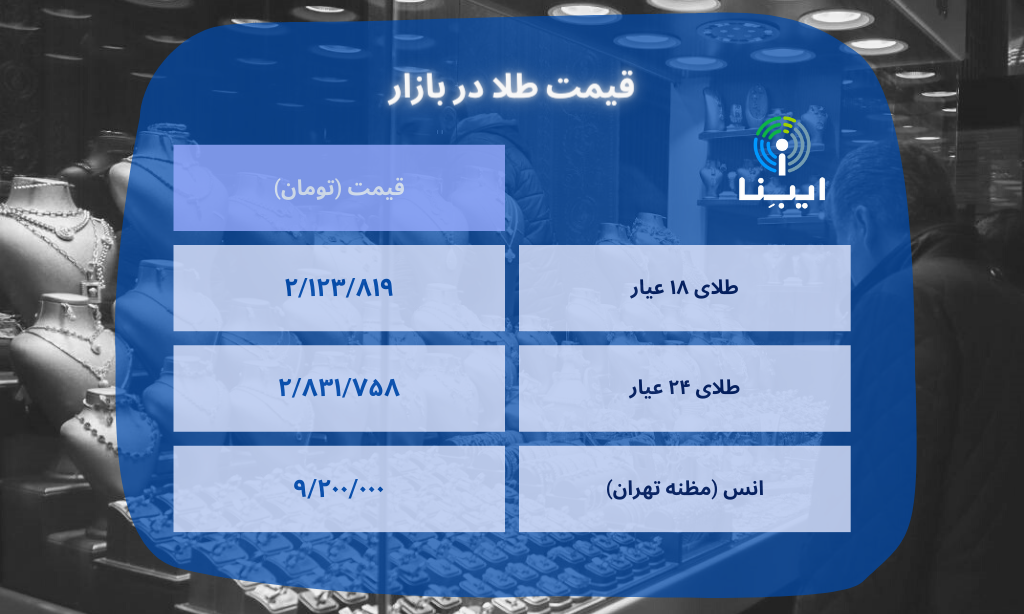 قیمت طلا در بازار

ایبنا

| | قیمت (تومان) |
|---|---|
| طلای ۱۸ عیار | ۲/۱۲۳/۸۱۹ |
| طلای ۲۴ عیار | ۲/۸۳۱/۷۵۸ |
| انس (مظنه تهران) | ۹/۲۰۰/۰۰۰ |